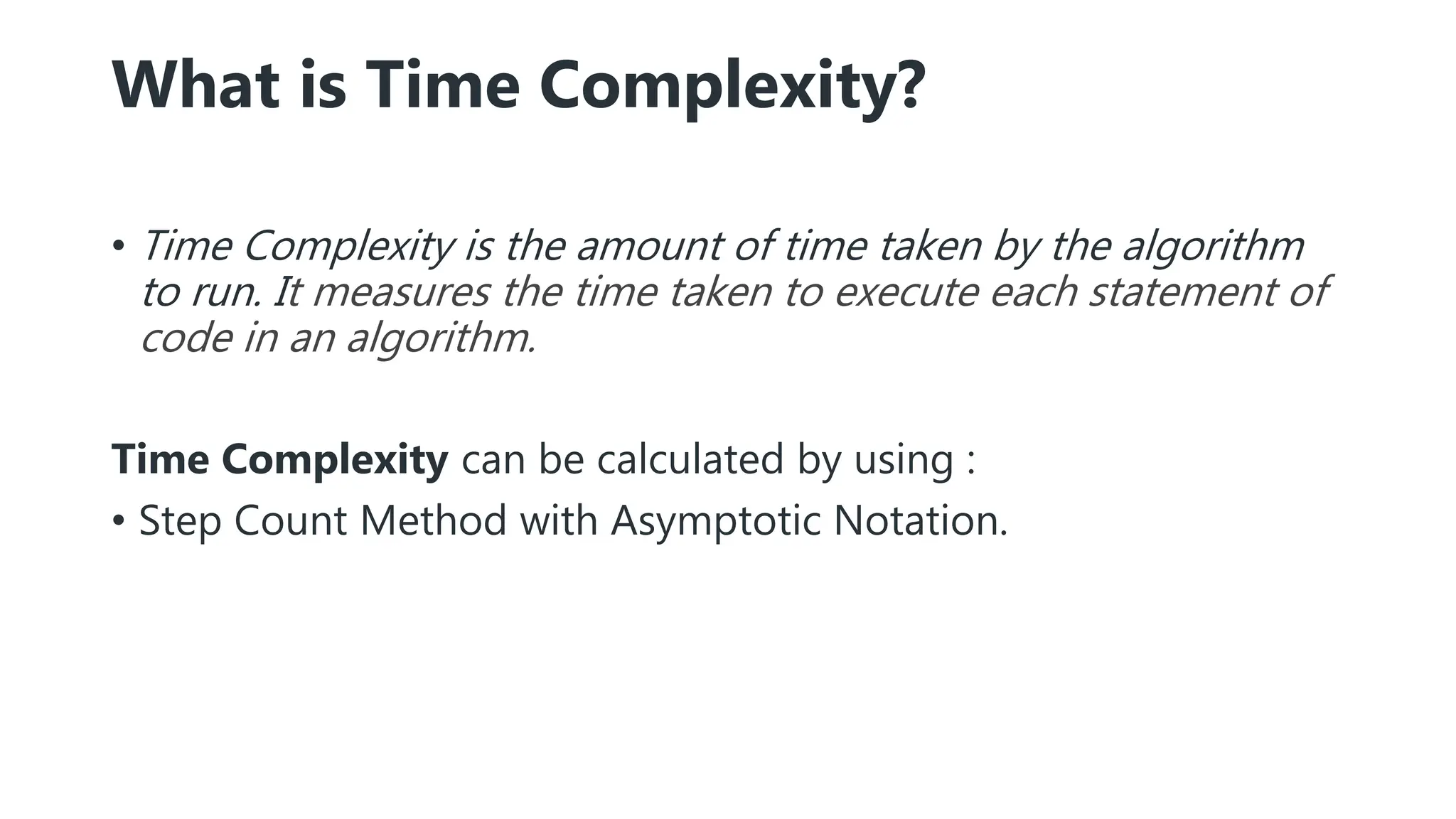 What is Time Complexity?

• Time Complexity is the amount of time taken by the algorithm to run. It measures the time taken to execute each statement of code in an algorithm.

Time Complexity can be calculated by using :

• Step Count Method with Asymptotic Notation.